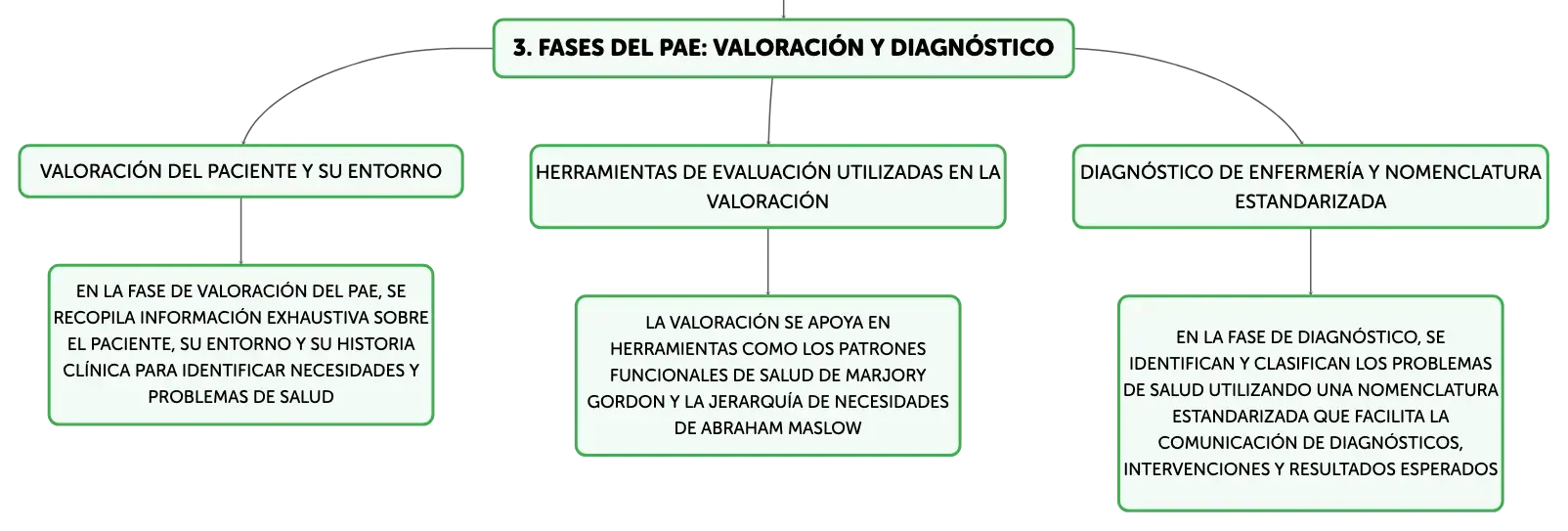 3. FASES DEL PAE: VALORACIÓN Y DIAGNÓSTICO

VALORACIÓN DEL PACIENTE Y SU ENTORNO

EN LA FASE DE VALORACIÓN DEL PAE, SE RECOPILA INFORMACIÓN EXHAUSTIVA SOBRE EL PACIENTE, SU ENTORNO Y SU HISTORIA CLÍNICA PARA IDENTIFICAR NECESIDADES Y PROBLEMAS DE SALUD

HERRAMIENTAS DE EVALUACIÓN UTILIZADAS EN LA VALORACIÓN

LA VALORACIÓN SE APOYA EN HERRAMIENTAS COMO LOS PATRONES FUNCIONALES DE SALUD DE MARJORY GORDON Y LA JERARQUÍA DE NECESIDADES DE ABRAHAM MASLOW

DIAGNÓSTICO DE ENFERMERÍA Y NOMENCLATURA ESTANDARIZADA

EN LA FASE DE DIAGNÓSTICO, SE IDENTIFICAN Y CLASIFICAN LOS PROBLEMAS DE SALUD UTILIZANDO UNA NOMENCLATURA ESTANDARIZADA QUE FACILITA LA COMUNICACIÓN DE DIAGNÓSTICOS, INTERVENCIONES Y RESULTADOS ESPERADOS